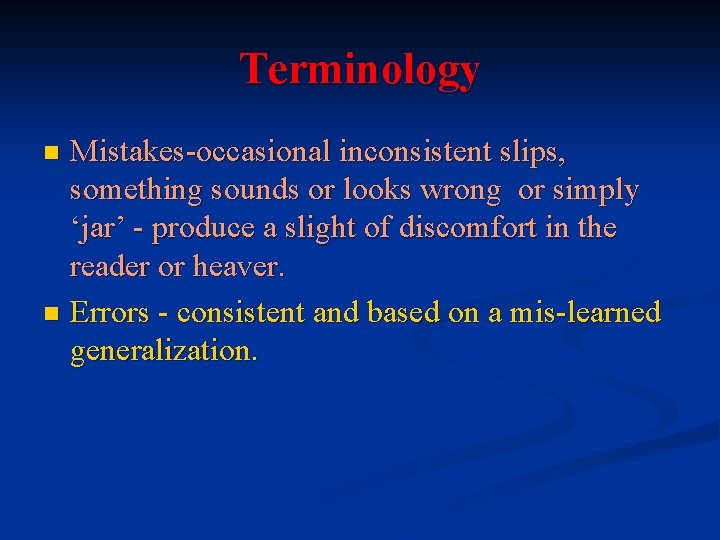 Terminology

Mistakes-occasional inconsistent slips, something sounds or looks wrong or simply ‘jar’ - produce a slight of discomfort in the reader or heaver.

Errors - consistent and based on a mis-learned generalization.